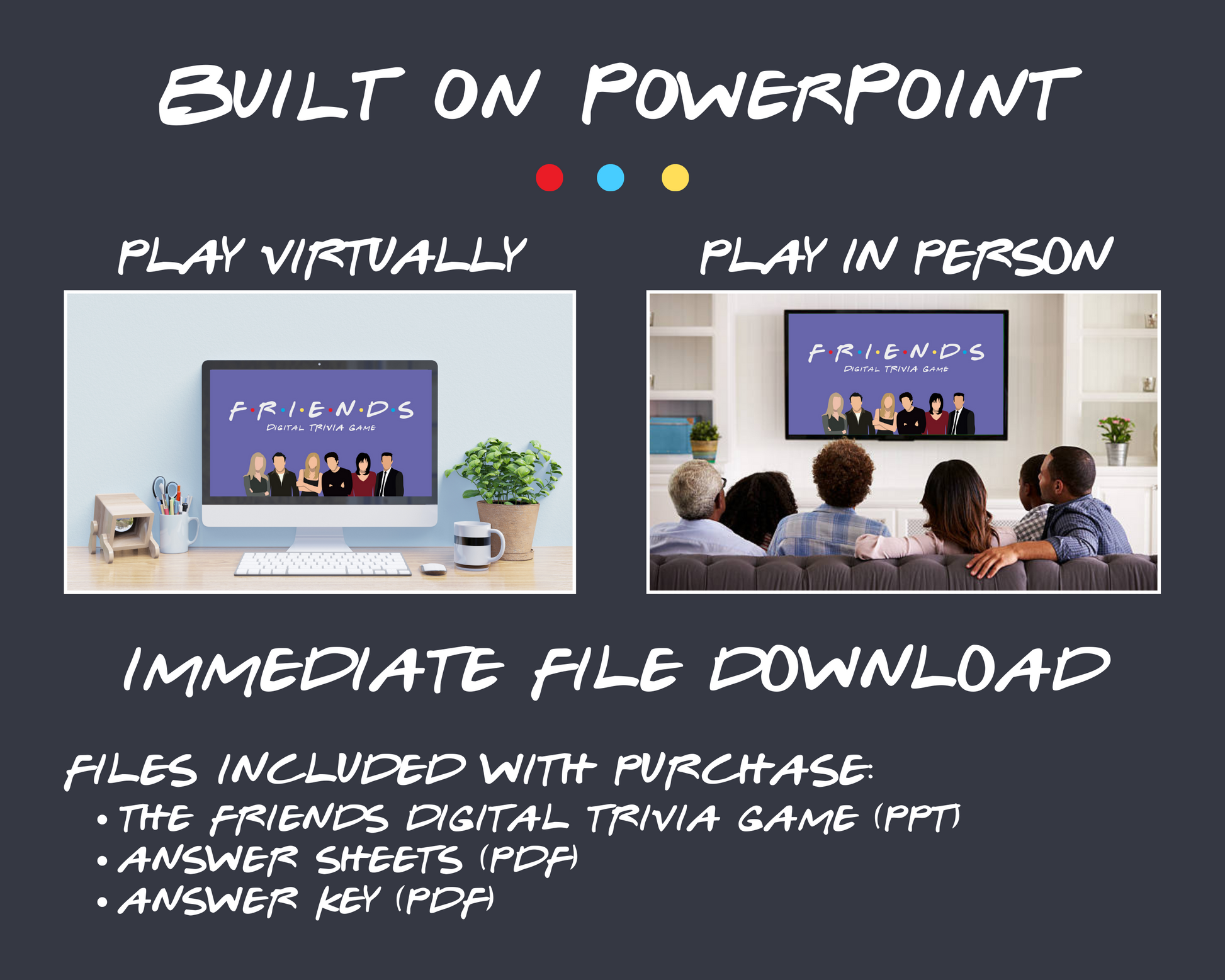 BUILT ON POWERPOINT

PLAY VIRTUALLY

F·R·I·E·N·D·S
DIGITAL TRIVIA GAME

PLAY IN PERSON

F·R·I·E·N·D·S
DIGITAL TRIVIA GAME

IMMEDIATE FILE DOWNLOAD

FILES INCLUDED WITH PURCHASE:
• THE FRIENDS DIGITAL TRIVIA GAME (PPT)
• ANSWER SHEETS (PDF)
• ANSWER KEY (PDF)